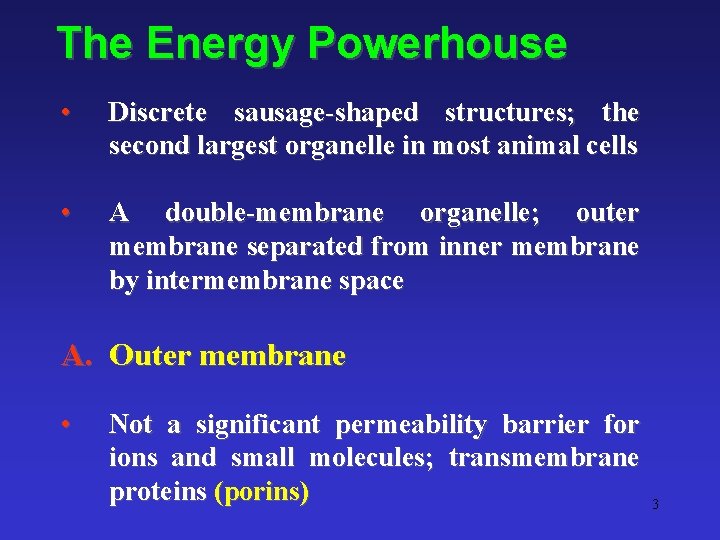 The Energy Powerhouse

• Discrete sausage-shaped structures; the second largest organelle in most animal cells

• A double-membrane organelle; outer membrane separated from inner membrane by intermembrane space

A. Outer membrane

• Not a significant permeability barrier for ions and small molecules; transmembrane proteins (porins)

3